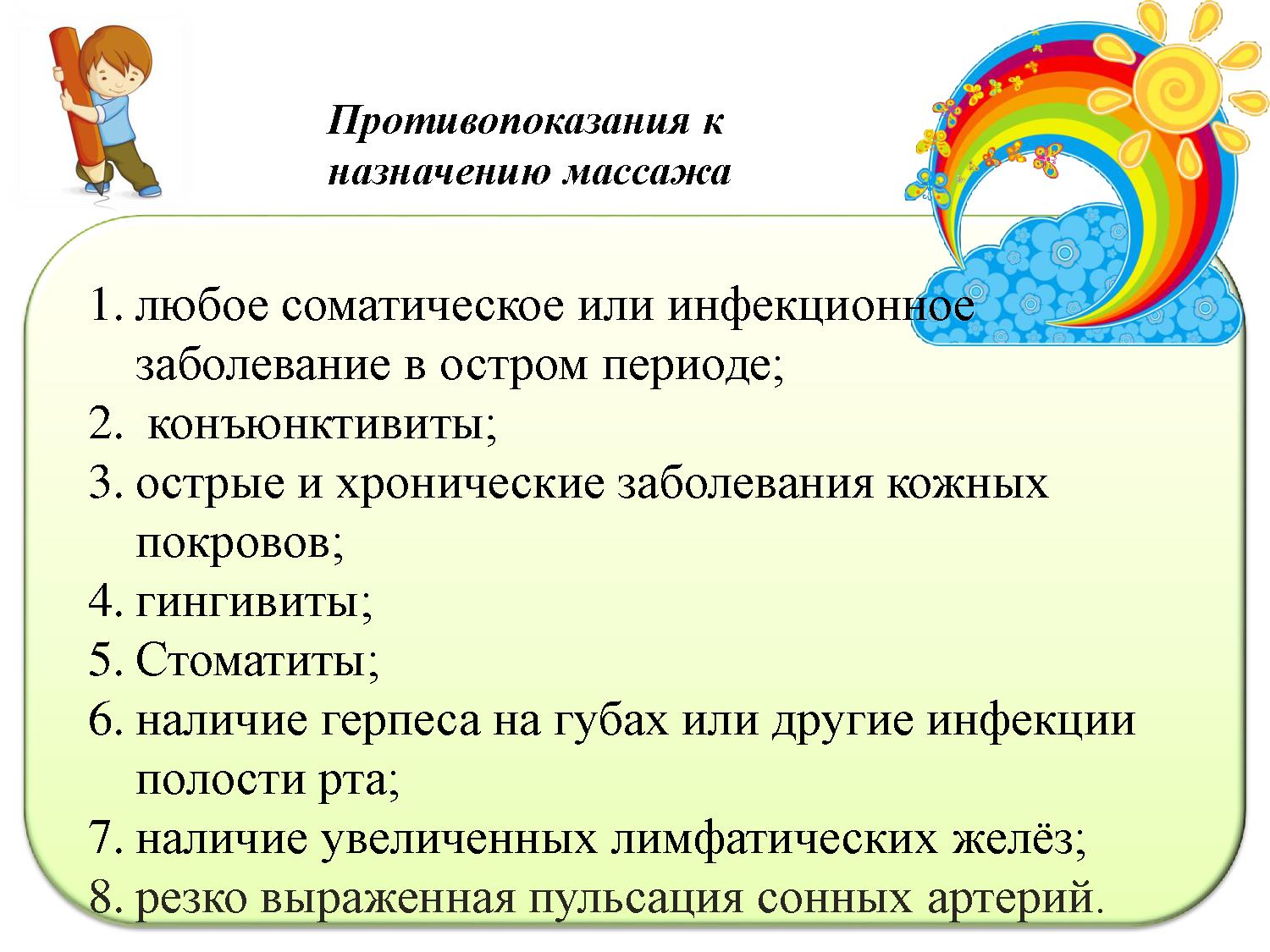 Противопоказания к назначению массажа

1. любое соматическое или инфекционное заболевание в остром периоде;
2. конъюнктивиты;
3. острые и хронические заболевания кожных покровов;
4. гингивиты;
5. Стоматиты;
6. наличие герпеса на губах или другие инфекции полости рта;
7. наличие увеличенных лимфатических желёз;
8. резко выраженная пульсация сонных артерий.